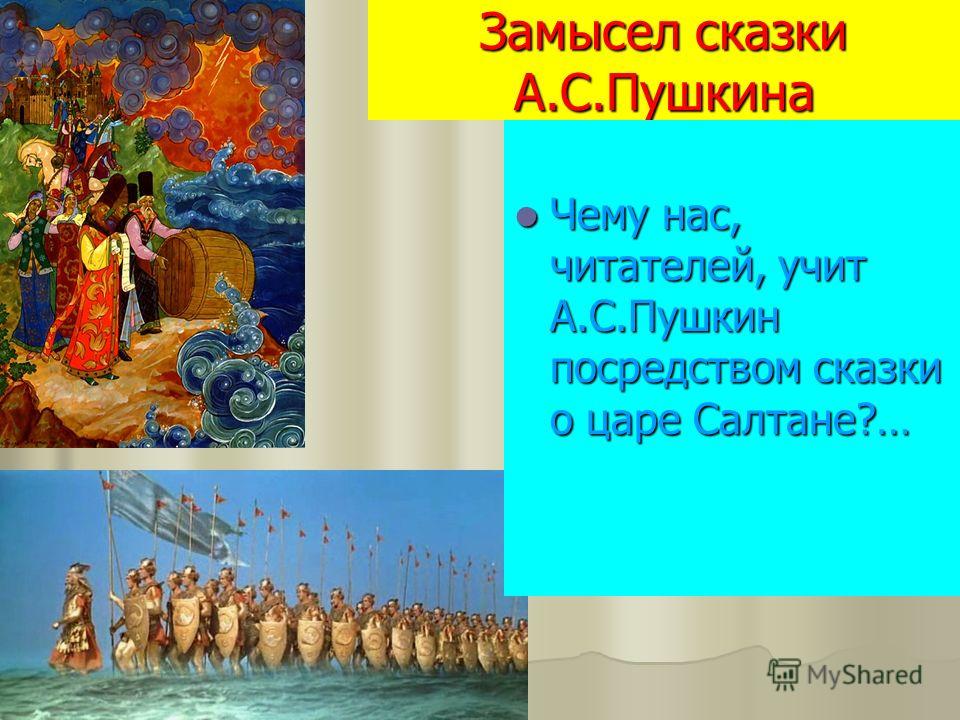 Замысел сказки А.С.Пушкина

Чему нас, читателей, учит А.С.Пушкин посредством сказки о царе Салтане?…

MyShared